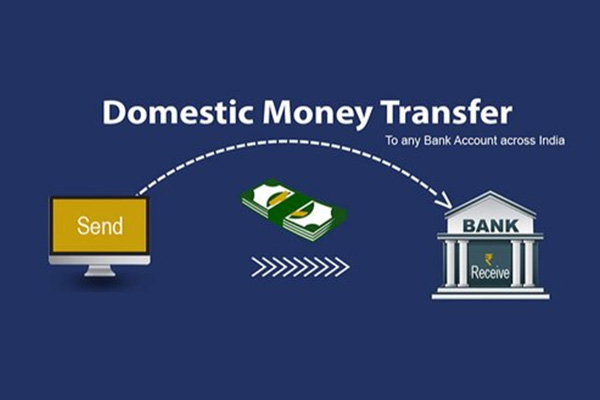 Domestic Money Transfer

To any Bank Account across India

Send

BANK

₹

Receive